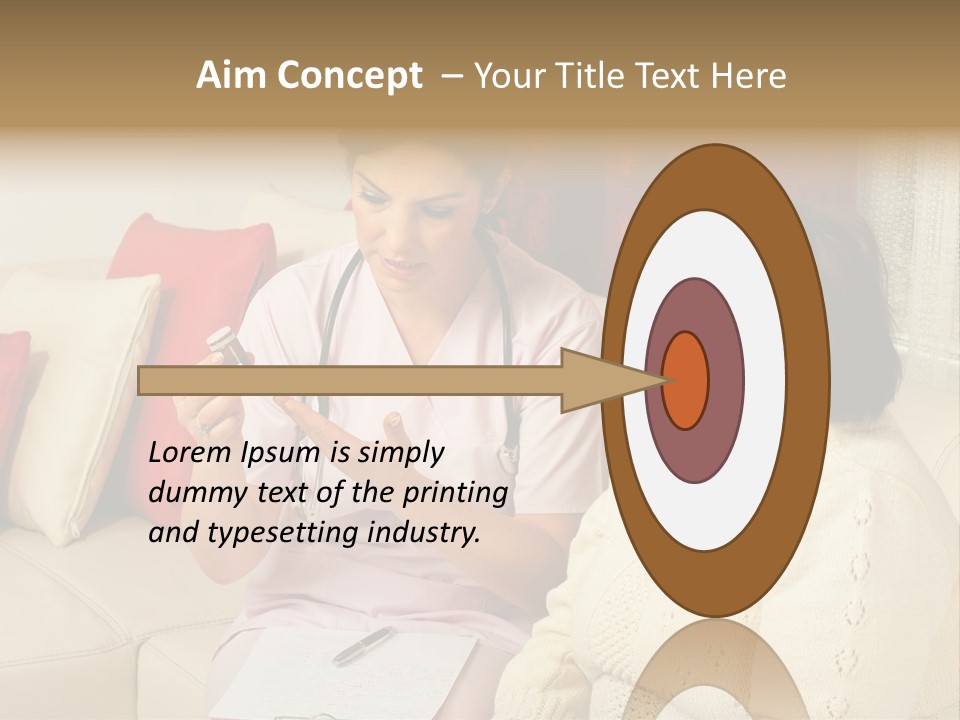 Aim Concept – Your Title Text Here

Lorem Ipsum is simply dummy text of the printing and typesetting industry.